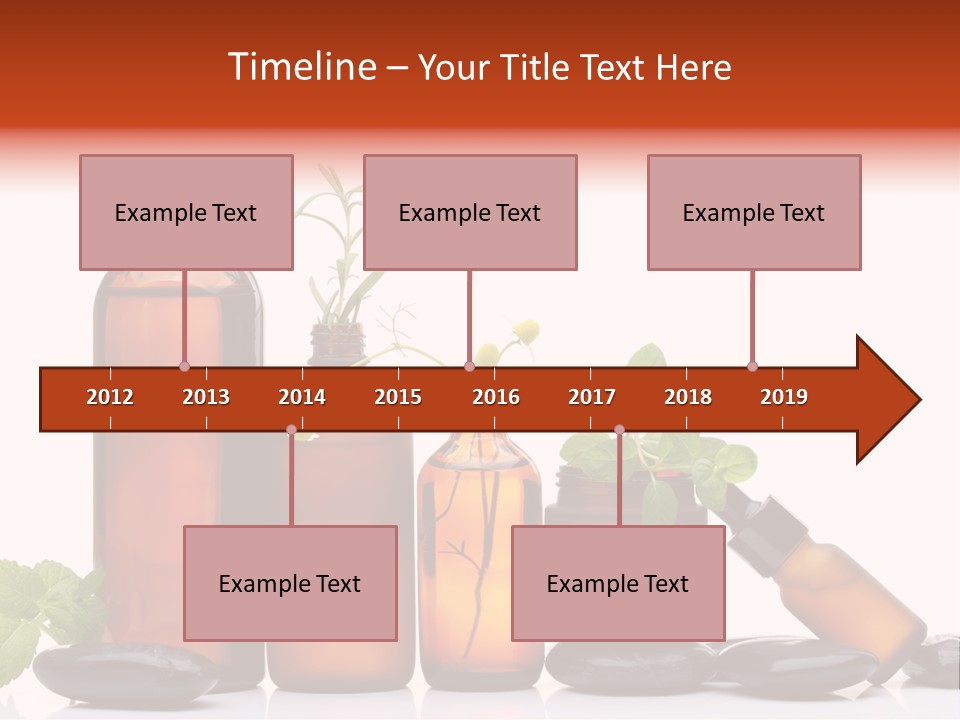 Timeline – Your Title Text Here

Example Text

Example Text

Example Text

2012 2013 2014 2015 2016 2017 2018 2019

Example Text

Example Text